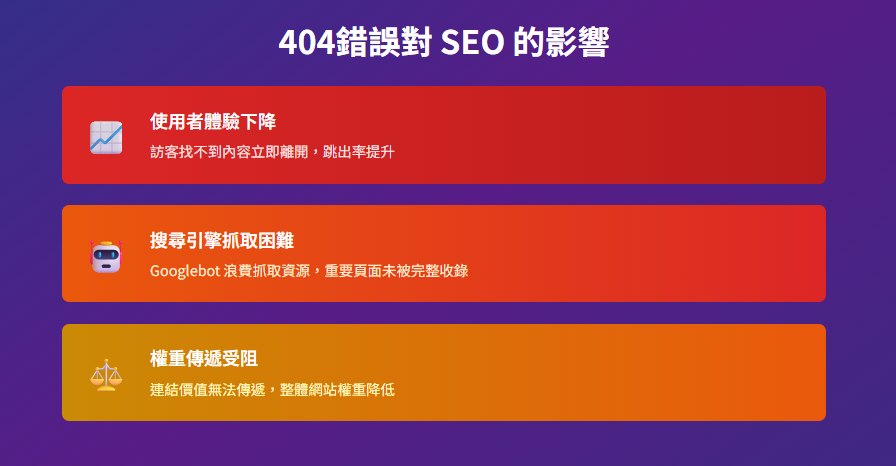 404錯誤對 SEO 的影響

使用者體驗下降

訪客找不到內容立即離開，跳出率提升

搜尋引擎抓取困難

Googlebot 浪費抓取資源，重要頁面未被完整收錄

權重傳遞受阻

連結價值無法傳遞，整體網站權重降低